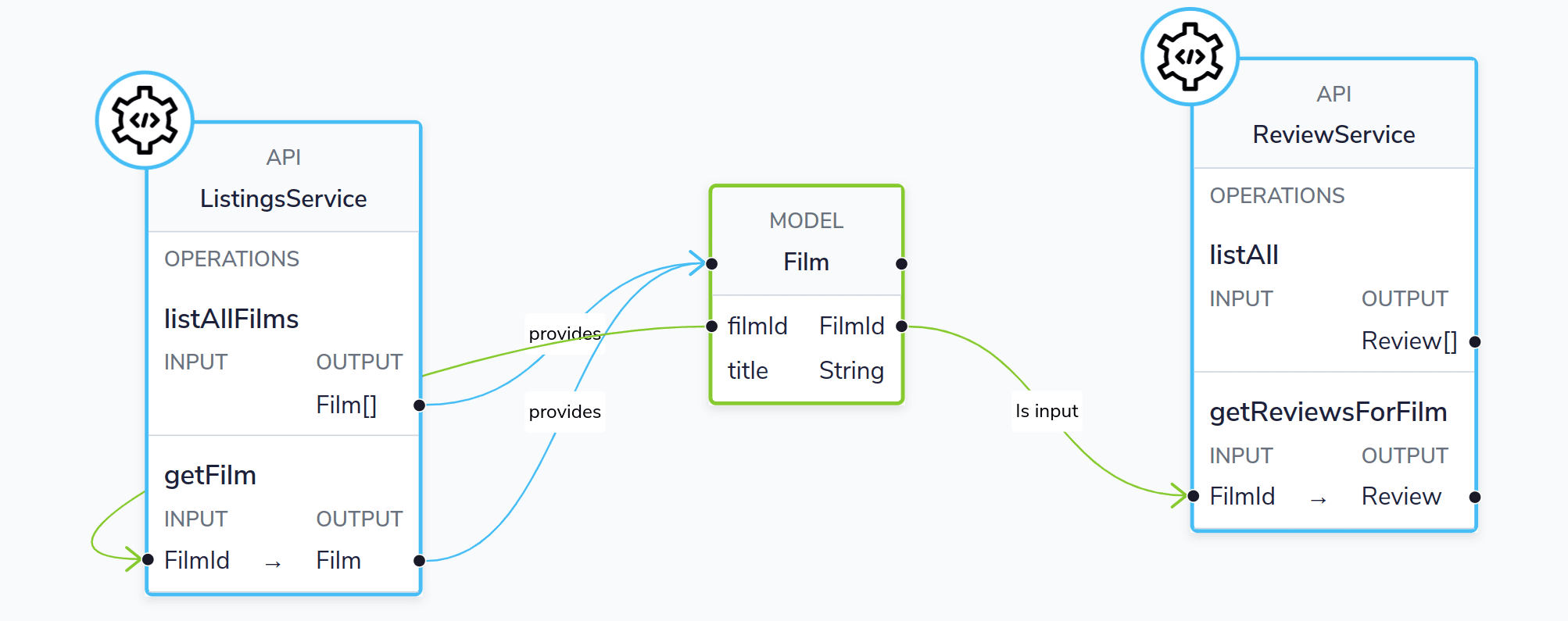 API
ListingsService

OPERATIONS

listAllFilms
INPUT OUTPUT
Film[]

getFilm
INPUT OUTPUT
FilmId → Film

provides

provides

MODEL
Film

filmId FilmId
title String

Is input

API
ReviewService

OPERATIONS

listAll
INPUT OUTPUT
Review[]

getReviewsForFilm
INPUT OUTPUT
FilmId → Review